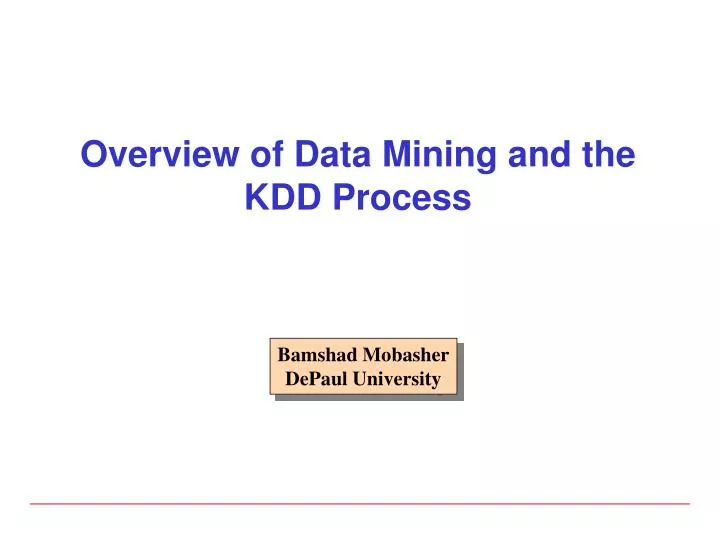 Overview of Data Mining and the KDD Process

Bamshad Mobasher
DePaul University